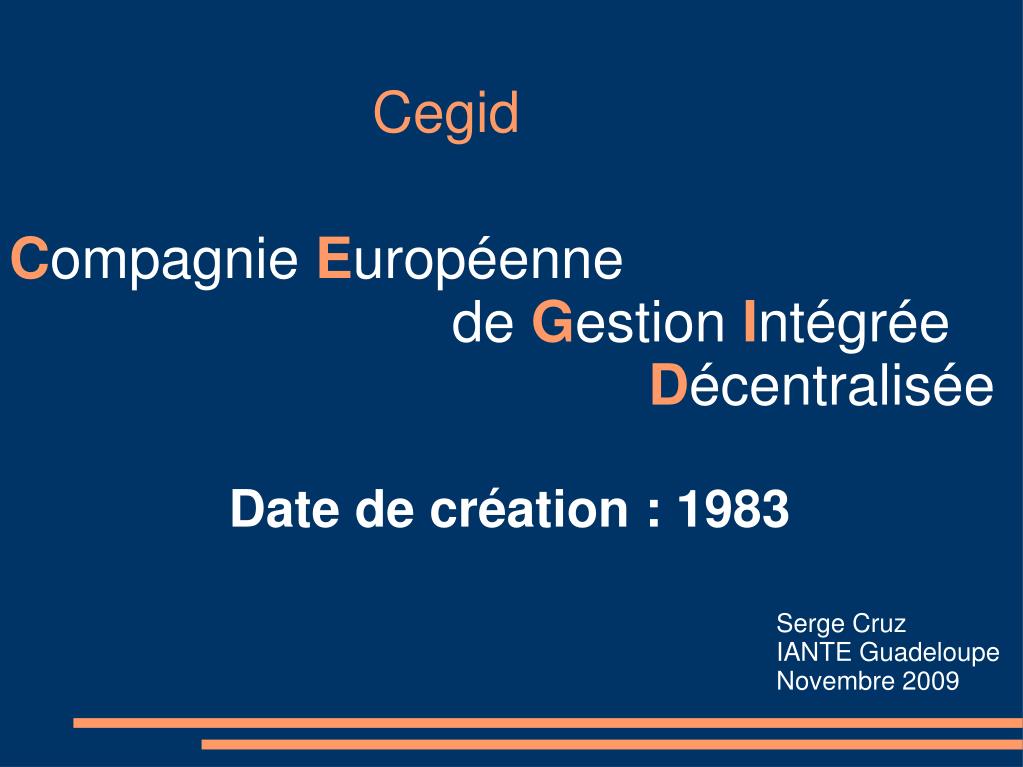 Cegid

Compagnie Européenne
de Gestion Intégrée
Décentralisée

Date de création : 1983

Serge Cruz
IANTE Guadeloupe
Novembre 2009